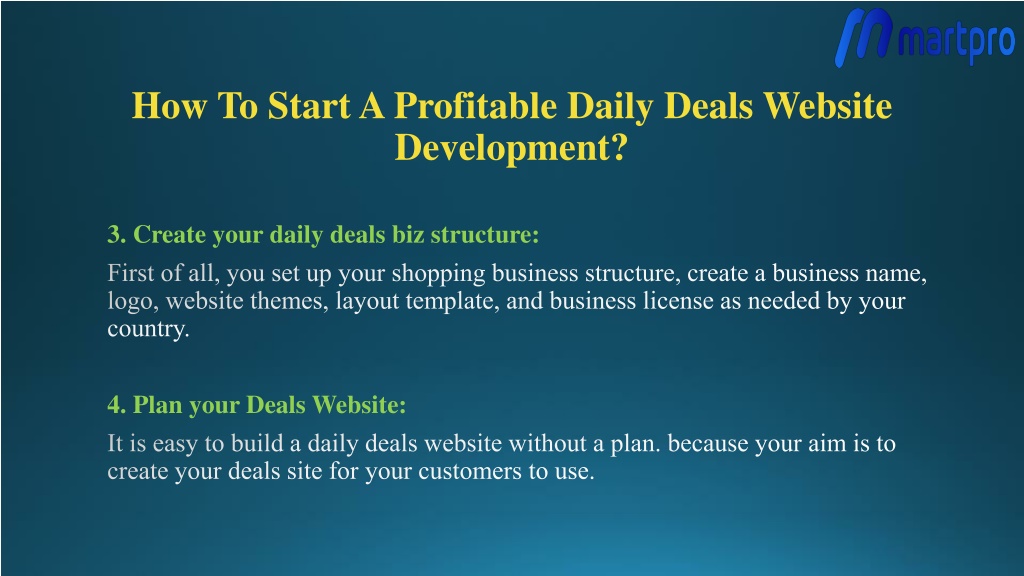 martpro

How To Start A Profitable Daily Deals Website Development?

3. Create your daily deals biz structure:

First of all, you set up your shopping business structure, create a business name, logo, website themes, layout template, and business license as needed by your country.

4. Plan your Deals Website:

It is easy to build a daily deals website without a plan. because your aim is to create your deals site for your customers to use.